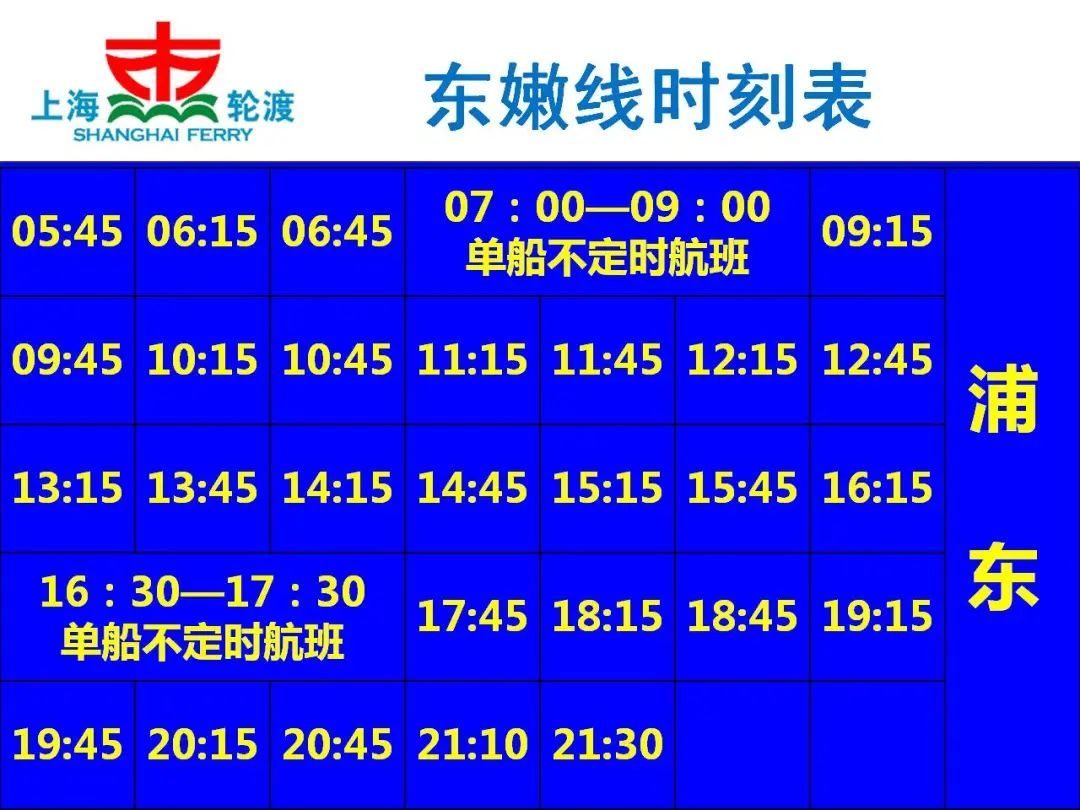 上海 轮渡
SHANGHAI FERRY

东嫩线时刻表

| 05:45 | 06:15 | 06:45 | 07：00—09：00 单船不定时航班 | | | 09:15 | 浦东 |
|---|---|---|---|---|---|---|---|
| 09:45 | 10:15 | 10:45 | 11:15 | 11:45 | 12:15 | 12:45 | |
| 13:15 | 13:45 | 14:15 | 14:45 | 15:15 | 15:45 | 16:15 | |
| 16：30—17：30 单船不定时航班 | | | 17:45 | 18:15 | 18:45 | 19:15 | |
| 19:45 | 20:15 | 20:45 | 21:10 | 21:30 | | | |